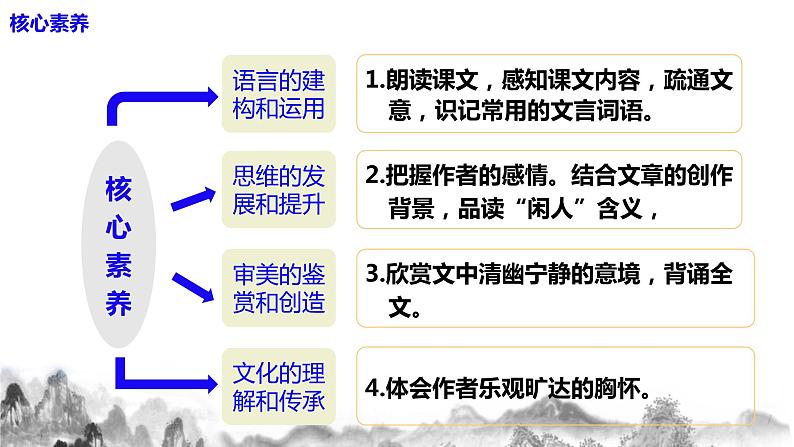 核心素养

核心素养

语言的建构和运用

1.朗读课文，感知课文内容，疏通文意，识记常用的文言词语。

思维的发展和提升

2.把握作者的感情。结合文章的创作背景，品读“闲人”含义，

审美的鉴赏和创造

3.欣赏文中清幽宁静的意境，背诵全文。

文化的理解和传承

4.体会作者乐观旷达的胸怀。